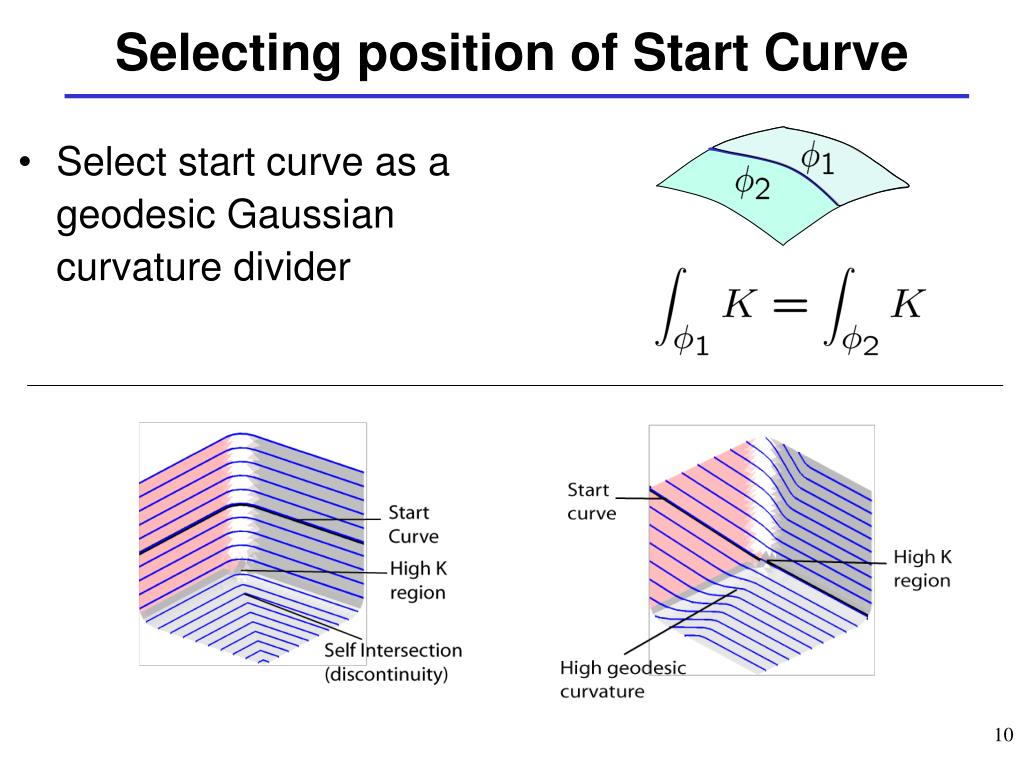 Selecting position of Start Curve

• Select start curve as a geodesic Gaussian curvature divider

$\phi_1$

$\phi_2$

$\int_{\phi_1} K = \int_{\phi_2} K$

Start Curve

High K region

Self Intersection (discontinuity)

Start curve

High K region

High geodesic curvature

10